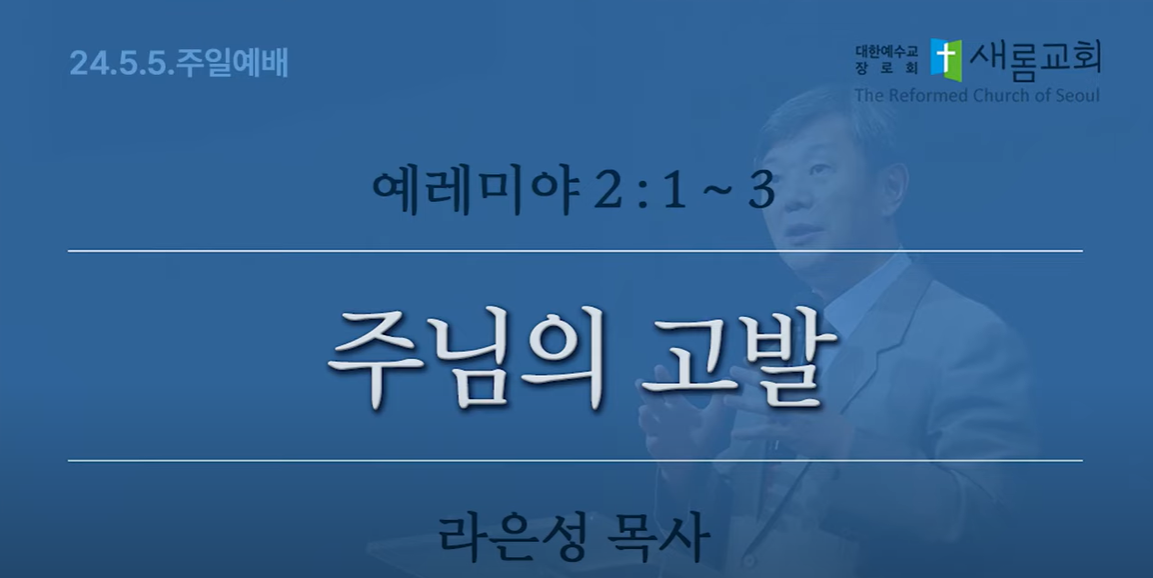 24.5.5.주일예배

대한예수교 장로회 새롬교회
The Reformed Church of Seoul

예레미야 2 : 1 ~ 3

주님의 고발

라은성 목사